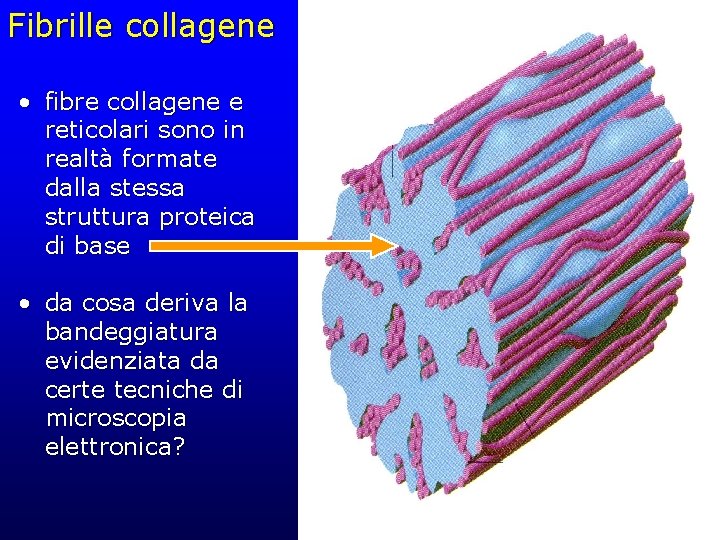 Fibrille collagene

• fibre collagene e reticolari sono in realtà formate dalla stessa struttura proteica di base

• da cosa deriva la bandeggiatura evidenziata da certe tecniche di microscopia elettronica?